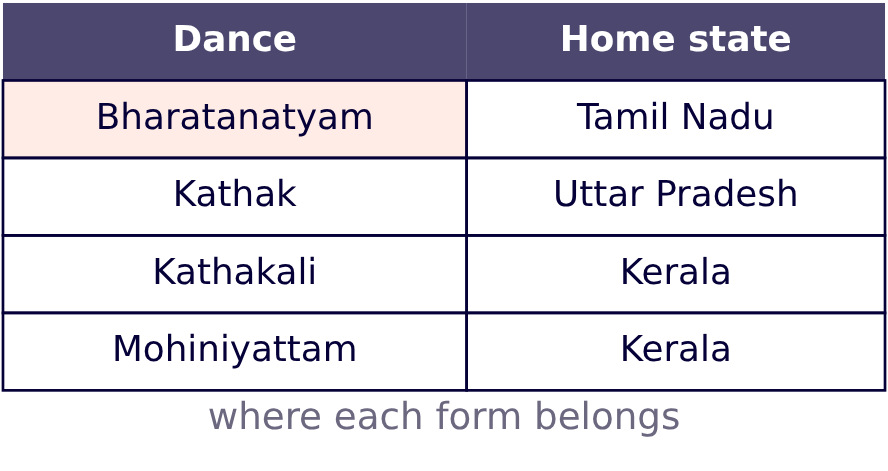 | Dance | Home state |
|---|---|
| Bharatanatyam | Tamil Nadu |
| Kathak | Uttar Pradesh |
| Kathakali | Kerala |
| Mohiniyattam | Kerala |

where each form belongs